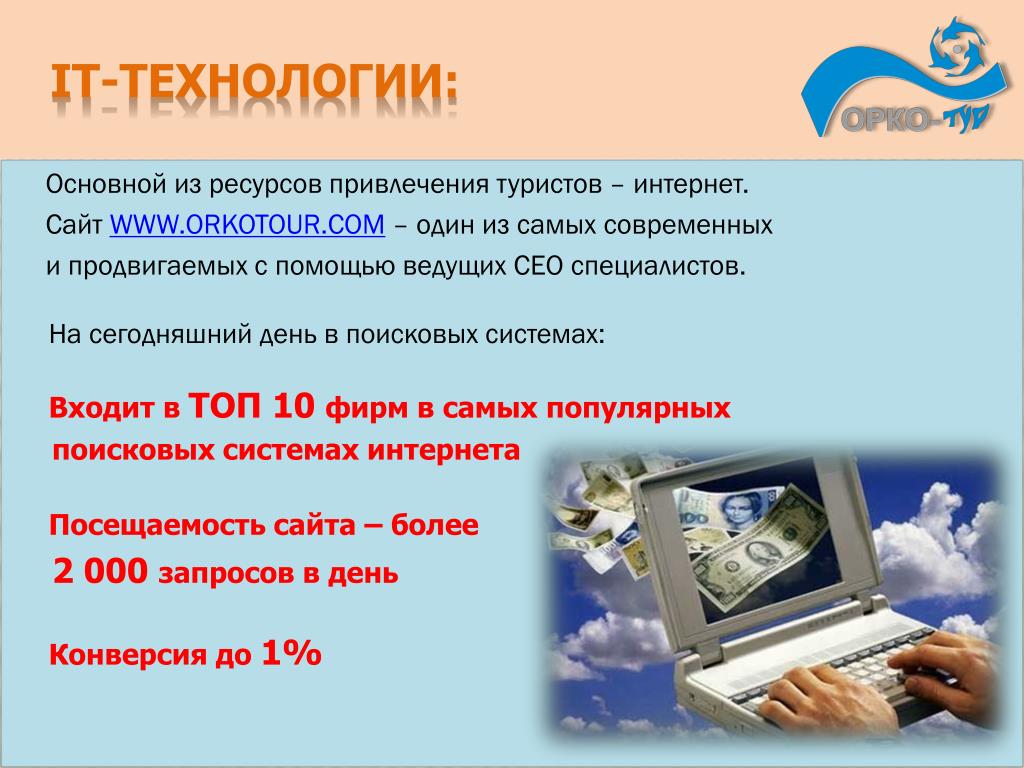 IT-ТЕХНОЛОГИИ:

ОРКО-ТУР

Основной из ресурсов привлечения туристов – интернет. Сайт WWW.ORKOTOUR.COM – один из самых современных и продвигаемых с помощью ведущих СЕО специалистов.

На сегодняшний день в поисковых системах:

Входит в ТОП 10 фирм в самых популярных поисковых системах интернета

Посещаемость сайта – более 2 000 запросов в день

Конверсия до 1%